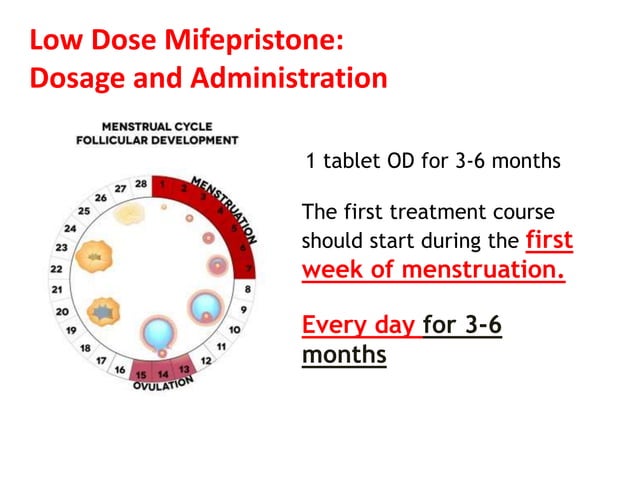 Low Dose Mifepristone:
Dosage and Administration

MENSTRUAL CYCLE
FOLLICULAR DEVELOPMENT

1 2 3 4 5 6 7 8 9 10 11 12 13 14 15 16 17 18 19 20 21 22 23 24 25 26 27 28

MENSTRUATION

OVULATION

1 tablet OD for 3-6 months

The first treatment course should start during the first week of menstruation.

Every day for 3-6 months